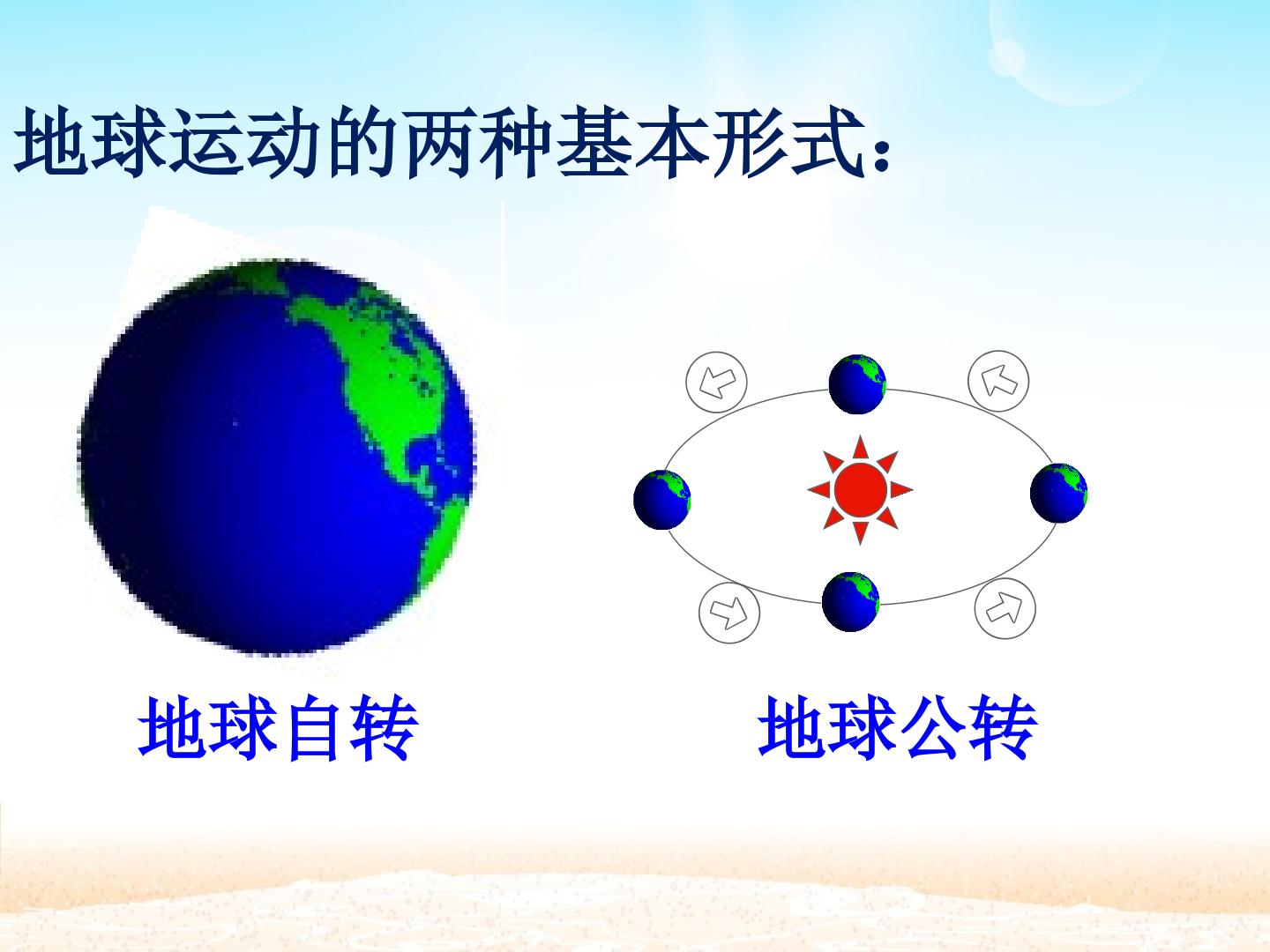 地球运动的两种基本形式：

地球自转

地球公转